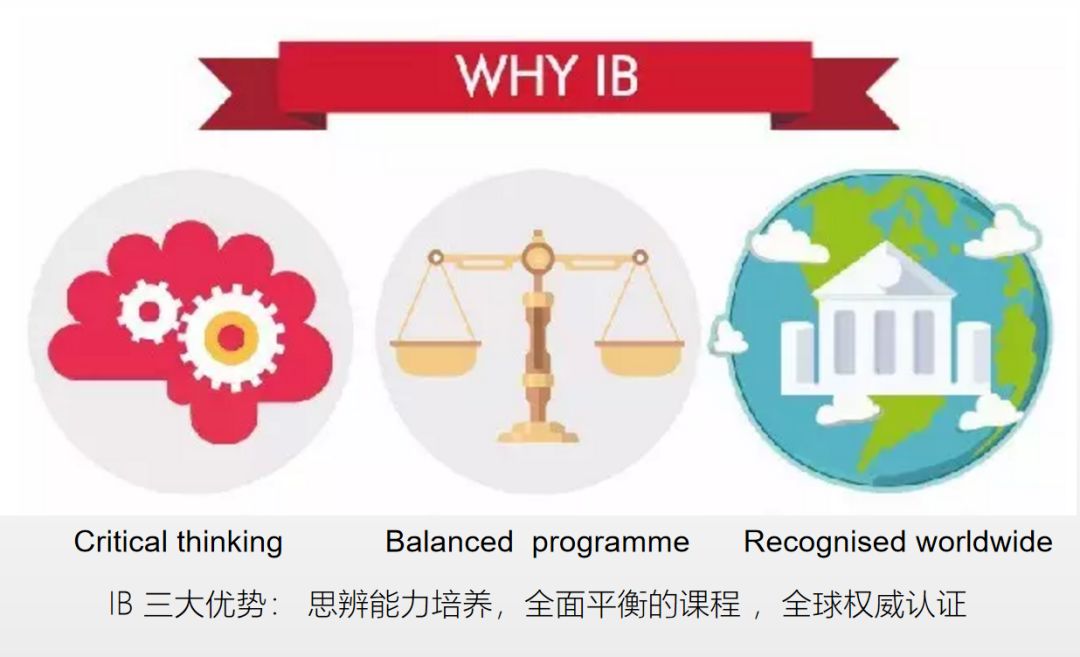 WHY IB

Critical thinking

Balanced programme

Recognised worldwide

IB 三大优势： 思辨能力培养，全面平衡的课程， 全球权威认证